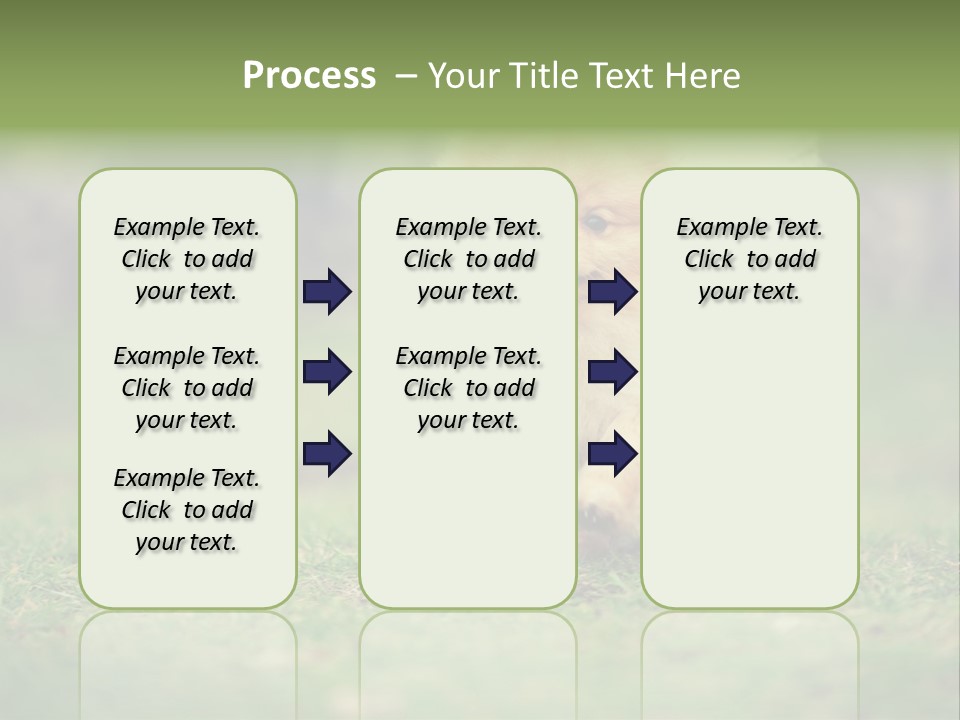 Process – Your Title Text Here

Example Text. Click to add your text.

Example Text. Click to add your text.

Example Text. Click to add your text.

Example Text. Click to add your text.

Example Text. Click to add your text.

Example Text. Click to add your text.